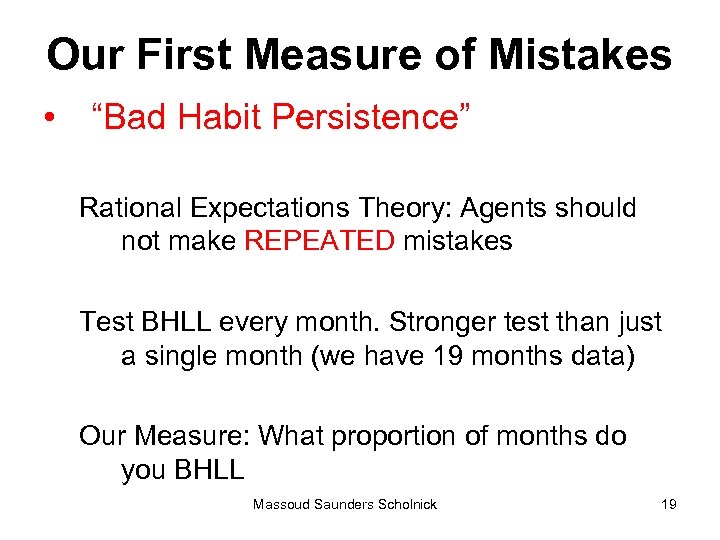 Our First Measure of Mistakes

• “Bad Habit Persistence”

Rational Expectations Theory: Agents should not make REPEATED mistakes

Test BHLL every month. Stronger test than just a single month (we have 19 months data)

Our Measure: What proportion of months do you BHLL

Massoud Saunders Scholnick

19